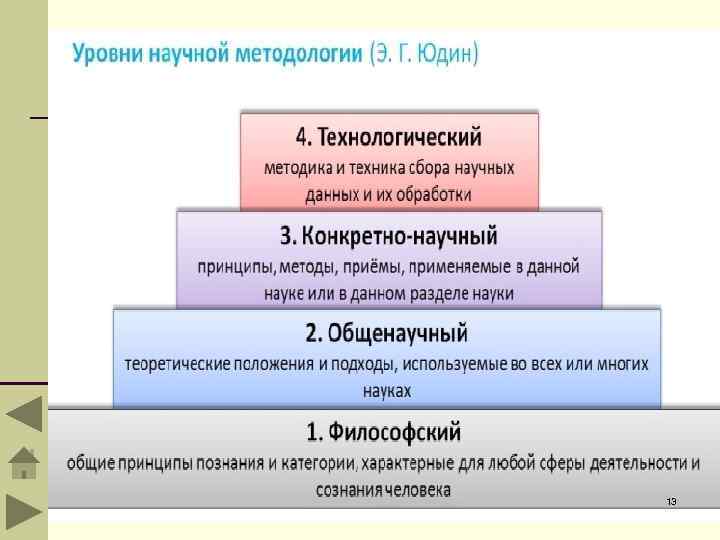 Уровни научной методологии (Э. Г. Юдин)

4. Технологический
методика и техника сбора научных данных и их обработки

3. Конкретно-научный
принципы, методы, приёмы, применяемые в данной науке или в данном разделе науки

2. Общенаучный
теоретические положения и подходы, используемые во всех или многих науках

1. Философский
общие принципы познания и категории, характерные для любой сферы деятельности и сознания человека

13